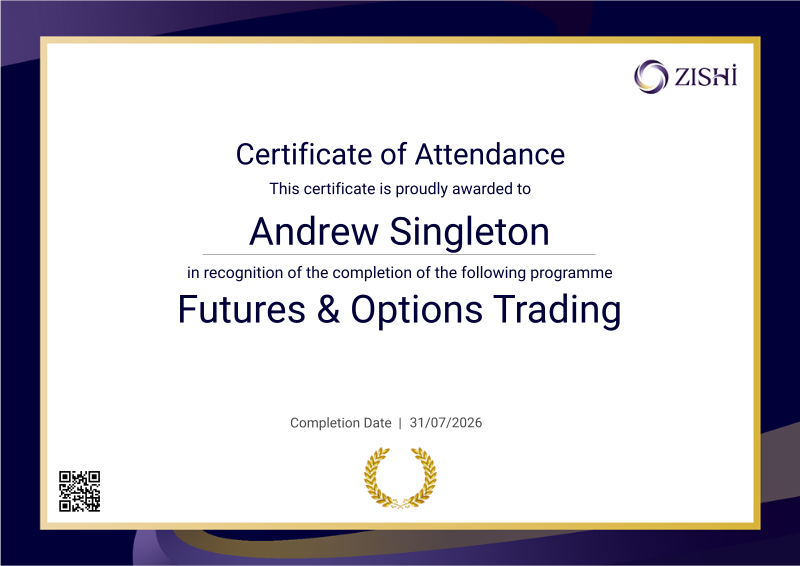 ZISHI

Certificate of Attendance

This certificate is proudly awarded to

Andrew Singleton

in recognition of the completion of the following programme

Futures & Options Trading

Completion Date | 31/07/2026